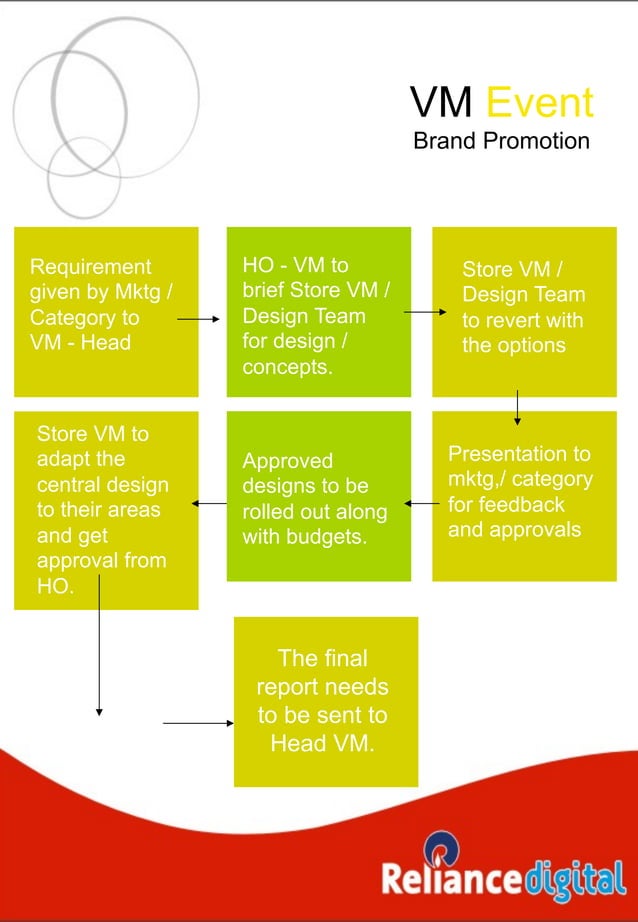 VM Event
Brand Promotion

Requirement given by Mktg / Category to VM - Head

HO - VM to brief Store VM / Design Team for design / concepts.

Store VM / Design Team to revert with the options

Presentation to mktg,/ category for feedback and approvals

Approved designs to be rolled out along with budgets.

Store VM to adapt the central design to their areas and get approval from HO.

The final report needs to be sent to Head VM.

Reliancedigital